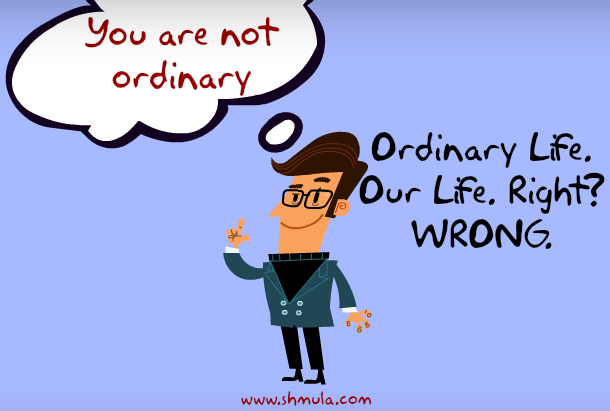 You are not ordinary

Ordinary Life.
Our Life. Right?
WRONG.

www.shmula.com